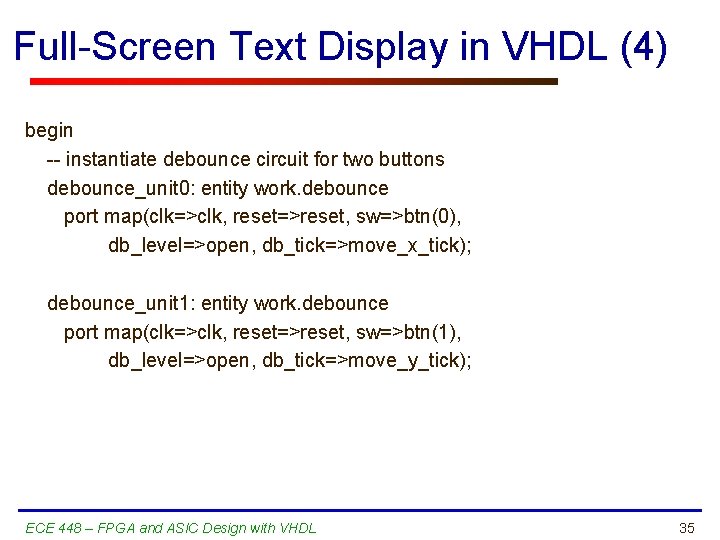 Full-Screen Text Display in VHDL (4)

begin
-- instantiate debounce circuit for two buttons
debounce_unit0: entity work.debounce
port map(clk=>clk, reset=>reset, sw=>btn(0),
db_level=>open, db_tick=>move_x_tick);

debounce_unit1: entity work.debounce
port map(clk=>clk, reset=>reset, sw=>btn(1),
db_level=>open, db_tick=>move_y_tick);

ECE 448 – FPGA and ASIC Design with VHDL

35